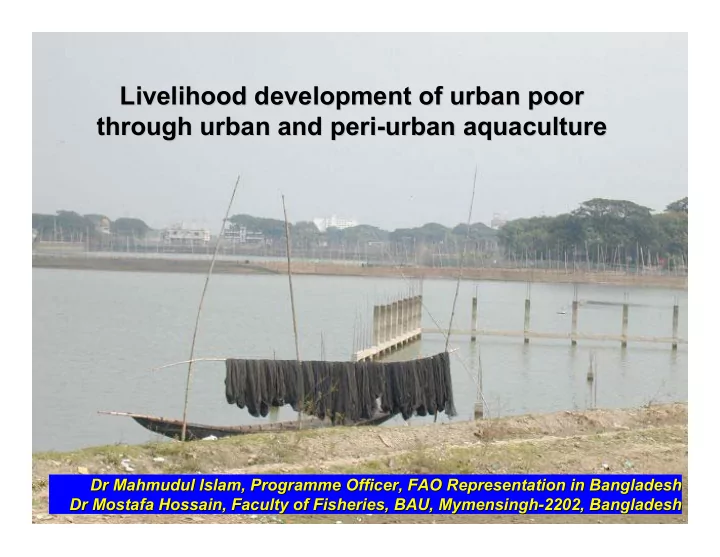 Livelihood development of urban poor through urban and peri-urban aquaculture

Dr Mahmudul Islam, Programme Officer, FAO Representation in Bangladesh
Dr Mostafa Hossain, Faculty of Fisheries, BAU, Mymensingh-2202, Bangladesh